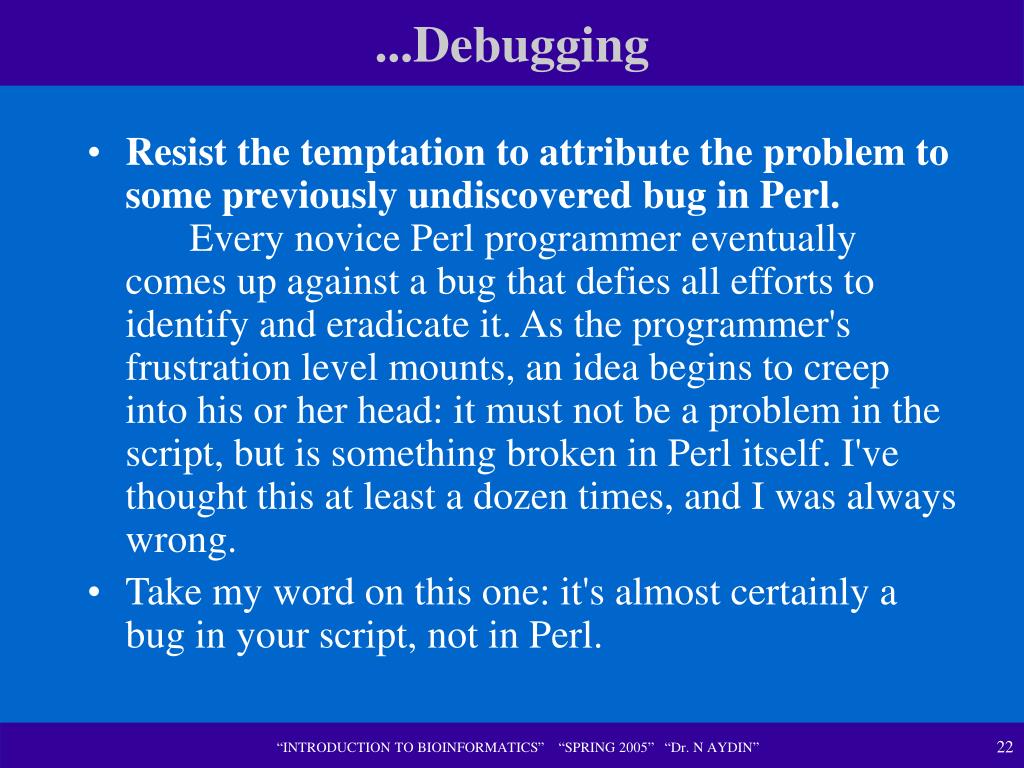 ...Debugging

• Resist the temptation to attribute the problem to some previously undiscovered bug in Perl.
Every novice Perl programmer eventually comes up against a bug that defies all efforts to identify and eradicate it. As the programmer's frustration level mounts, an idea begins to creep into his or her head: it must not be a problem in the script, but is something broken in Perl itself. I've thought this at least a dozen times, and I was always wrong.

• Take my word on this one: it's almost certainly a bug in your script, not in Perl.

“INTRODUCTION TO BIOINFORMATICS” “SPRING 2005” “Dr. N AYDIN”

22